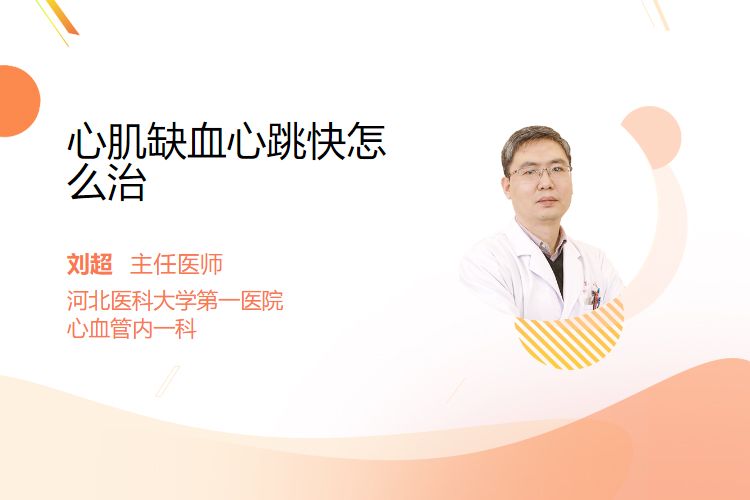 心肌缺血心跳快怎么治

刘超 主任医师

河北医科大学第一医院
心血管内一科